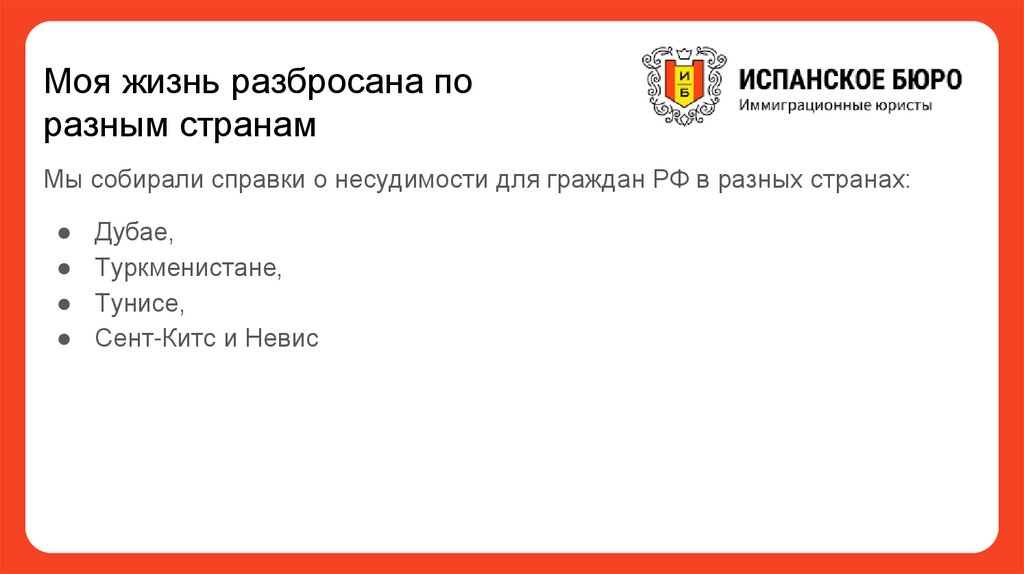 Моя жизнь разбросана по разным странам

И
Б
ИСПАНСКОЕ БЮРО
Иммиграционные юристы

Мы собирали справки о несудимости для граждан РФ в разных странах:

● Дубае,
● Туркменистане,
● Тунисе,
● Сент-Китс и Невис